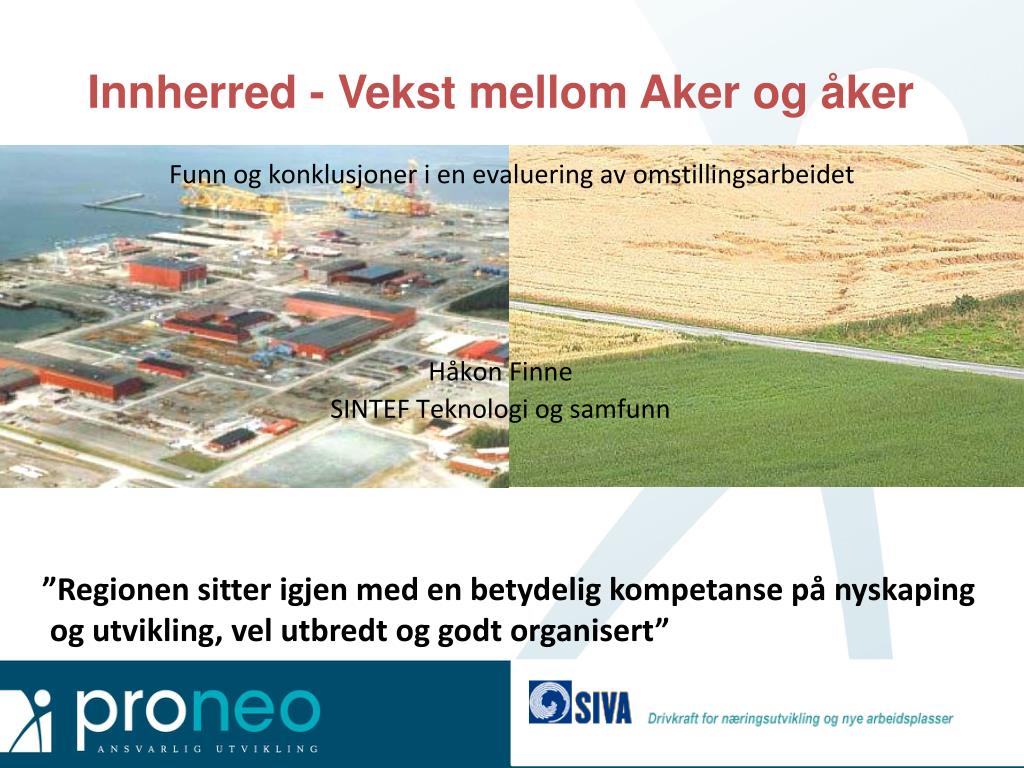 Innherred - Vekst mellom Aker og åker

Funn og konklusjoner i en evaluering av omstillingsarbeidet

Håkon Finne
SINTEF Teknologi og samfunn

”Regionen sitter igjen med en betydelig kompetanse på nyskaping og utvikling, vel utbredt og godt organisert”

proneo
ANSVARLIG UTVIKLING

SIVA
Drivkraft for næringsutvikling og nye arbeidsplasser